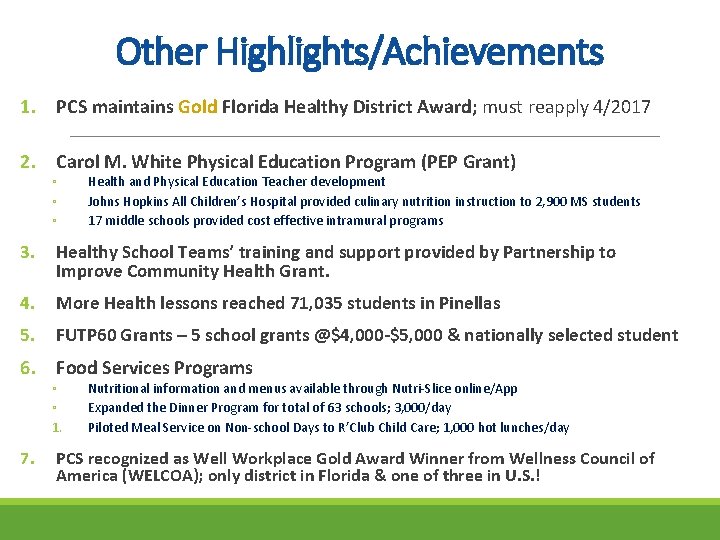 Other Highlights/Achievements

1. PCS maintains Gold Florida Healthy District Award; must reapply 4/2017

2. Carol M. White Physical Education Program (PEP Grant)
▫ Health and Physical Education Teacher development
▫ Johns Hopkins All Children's Hospital provided culinary nutrition instruction to 2,900 MS students
▫ 17 middle schools provided cost effective intramural programs

3. Healthy School Teams' training and support provided by Partnership to Improve Community Health Grant.

4. More Health lessons reached 71,035 students in Pinellas

5. FUTP60 Grants – 5 school grants @$4,000-$5,000 & nationally selected student

6. Food Services Programs
▫ Nutritional information and menus available through Nutri-Slice online/App
▫ Expanded the Dinner Program for total of 63 schools; 3,000/day
1. Piloted Meal Service on Non-school Days to R'Club Child Care; 1,000 hot lunches/day

7. PCS recognized as Well Workplace Gold Award Winner from Wellness Council of America (WELCOA); only district in Florida & one of three in U.S.!